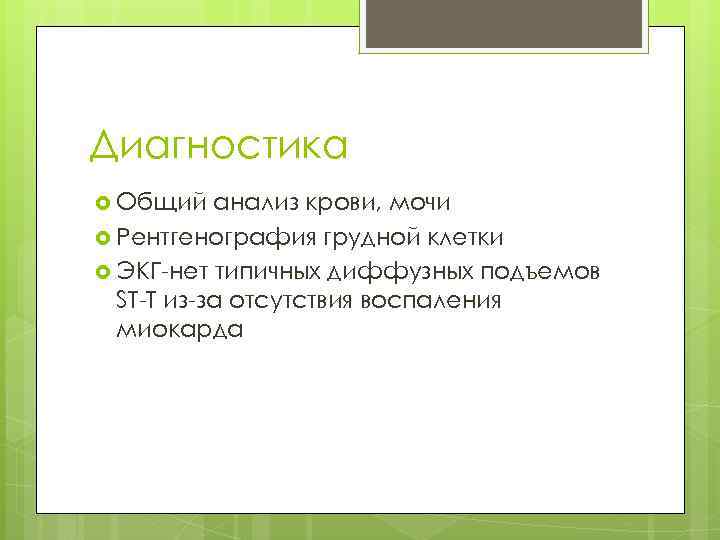 Диагностика

Общий анализ крови, мочи

Рентгенография грудной клетки

ЭКГ-нет типичных диффузных подъемов ST-T из-за отсутствия воспаления миокарда